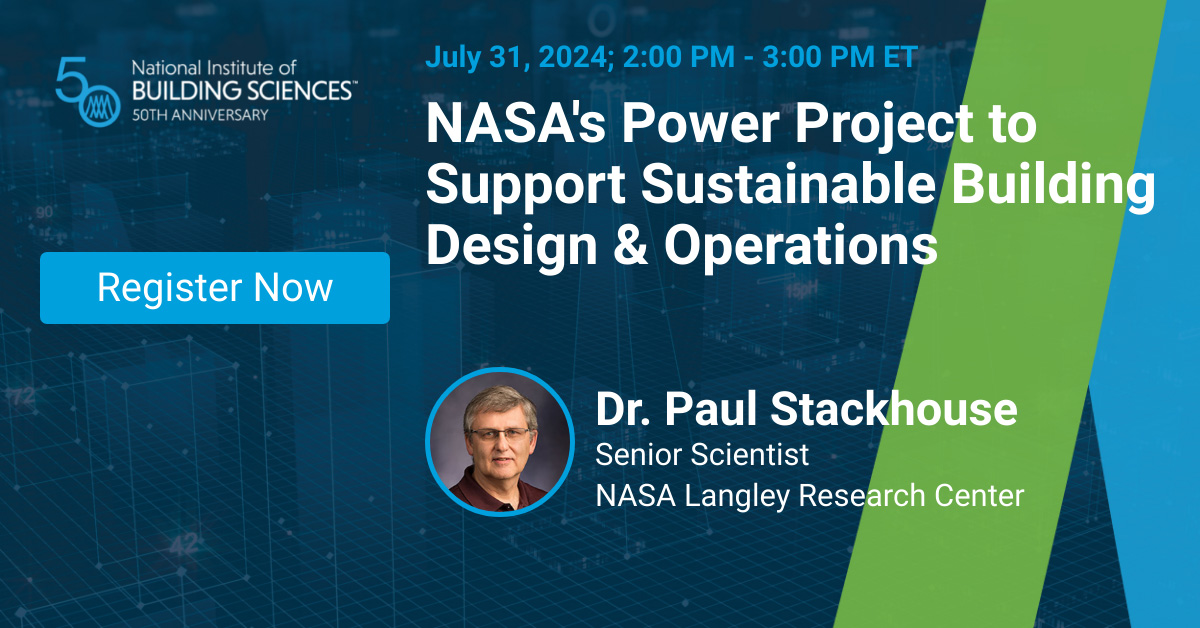 50 National Institute of BUILDING SCIENCES™ 50TH ANNIVERSARY

July 31, 2024; 2:00 PM - 3:00 PM ET

NASA's Power Project to Support Sustainable Building Design & Operations

Register Now

Dr. Paul Stackhouse
Senior Scientist
NASA Langley Research Center